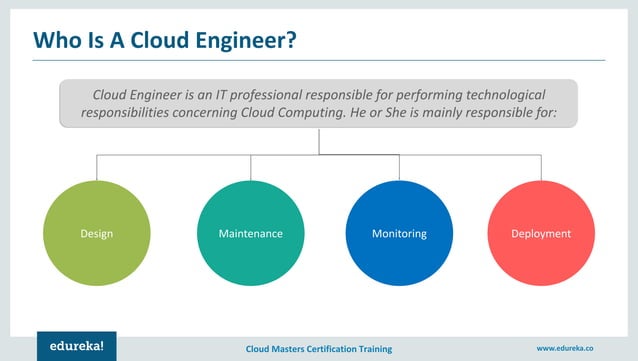 Who Is A Cloud Engineer?

Cloud Engineer is an IT professional responsible for performing technological responsibilities concerning Cloud Computing. He or She is mainly responsible for:

Design

Maintenance

Monitoring

Deployment

edureka!

Cloud Masters Certification Training

www.edureka.co